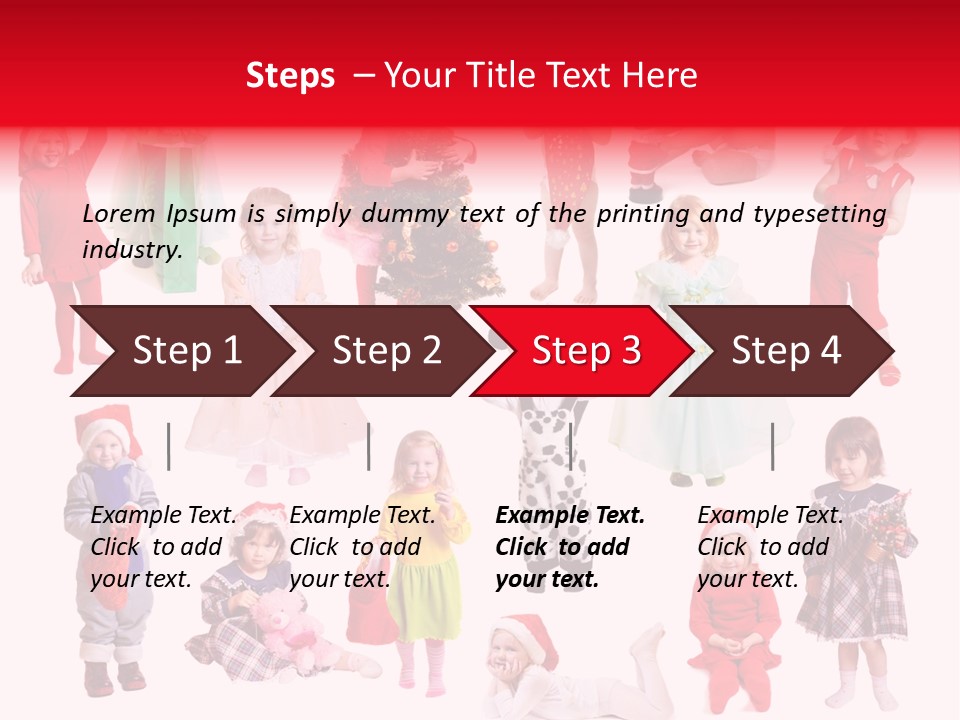 Steps – Your Title Text Here

Lorem Ipsum is simply dummy text of the printing and typesetting industry.

Step 1

Step 2

Step 3

Step 4

Example Text. Click to add your text.

Example Text. Click to add your text.

Example Text. Click to add your text.

Example Text. Click to add your text.